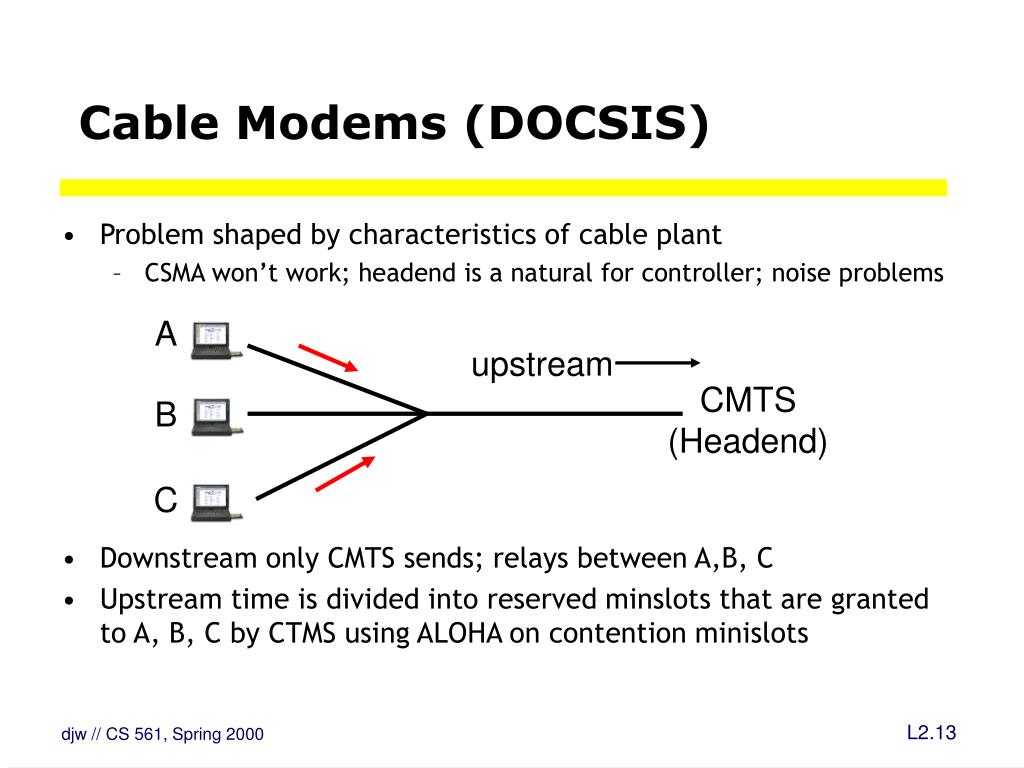 Cable Modems (DOCSIS)

• Problem shaped by characteristics of cable plant
– CSMA won't work; headend is a natural for controller; noise problems

A

B

C

upstream

CMTS
(Headend)

• Downstream only CMTS sends; relays between A,B, C
• Upstream time is divided into reserved minslots that are granted to A, B, C by CTMS using ALOHA on contention minislots

djw // CS 561, Spring 2000

L2.13